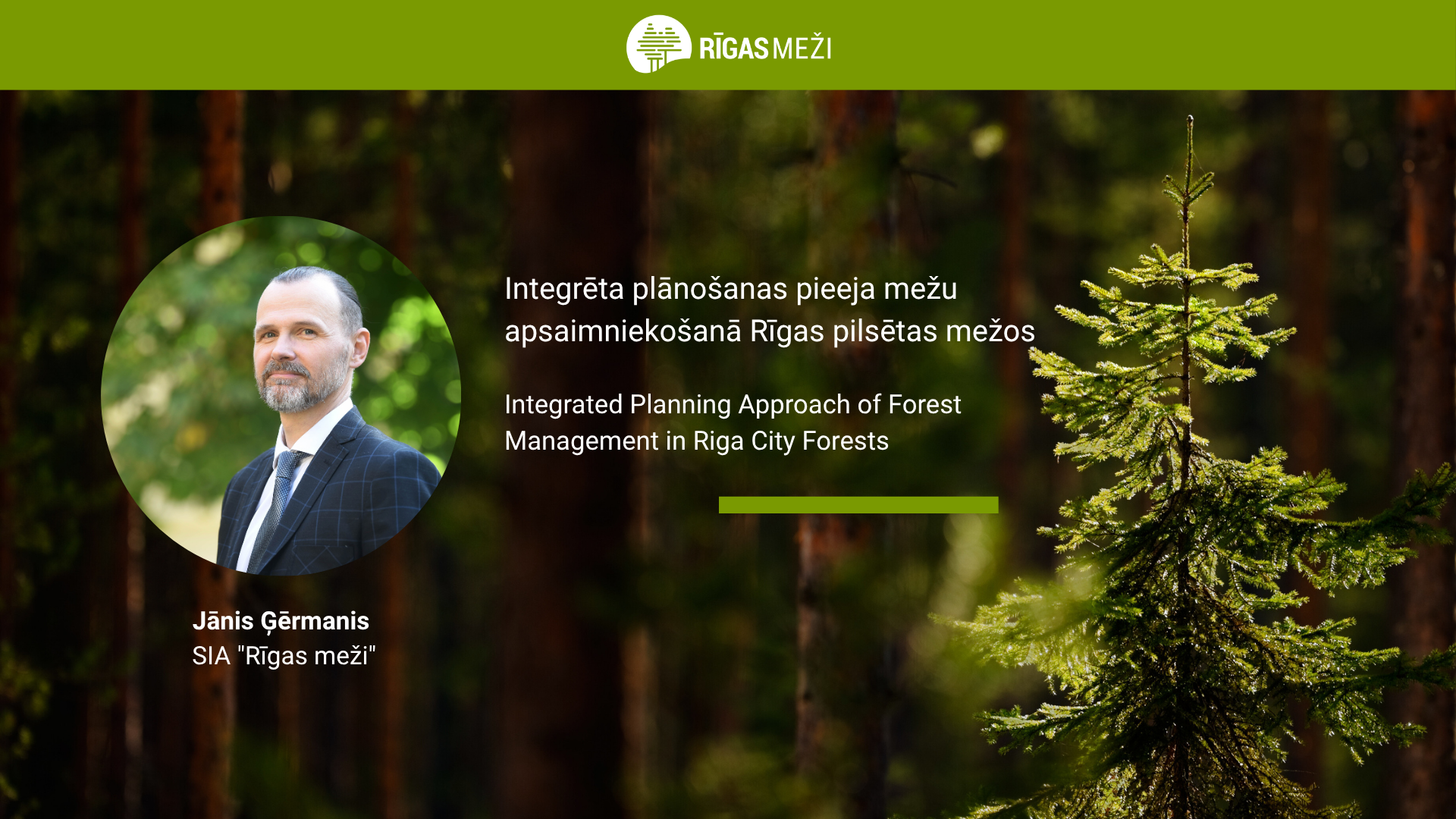 RĪGAS MEŽI

Integrēta plānošanas pieeja mežu apsaimniekošanā Rīgas pilsētas mežos

Integrated Planning Approach of Forest Management in Riga City Forests

Jānis Ģērmanis
SIA "Rīgas meži"